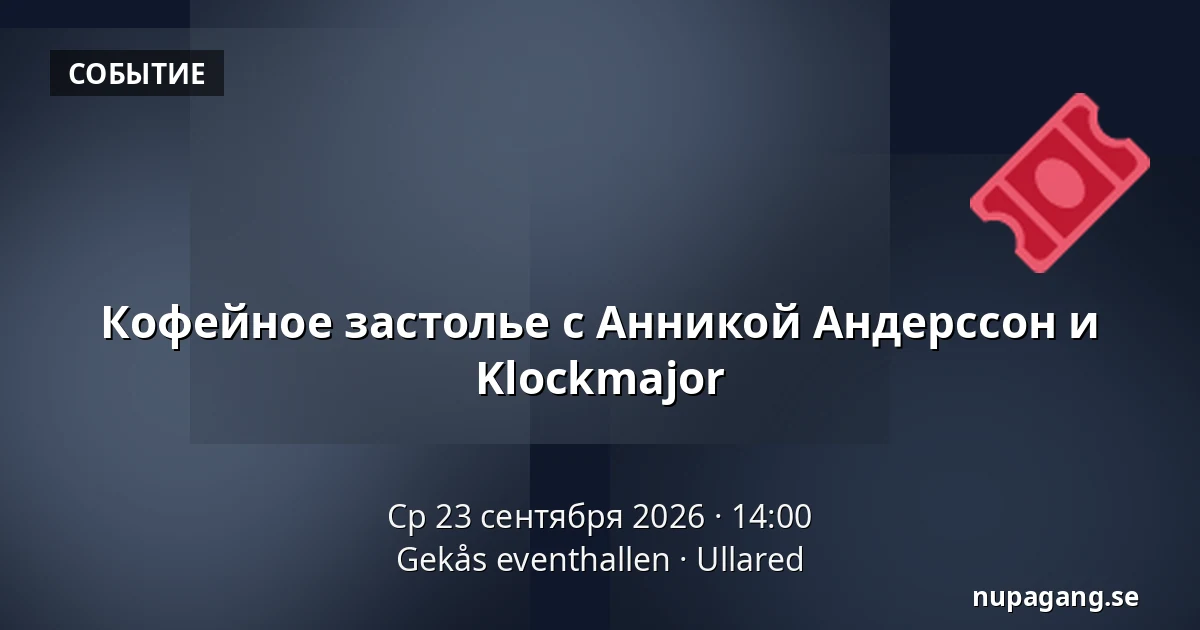 СОБЫТИЕ

Кофейное застолье с Анникой Андерссон и Klockmajor

Ср 23 сентября 2026 · 14:00
Gekås eventhallen · Ullared

nupagang.se